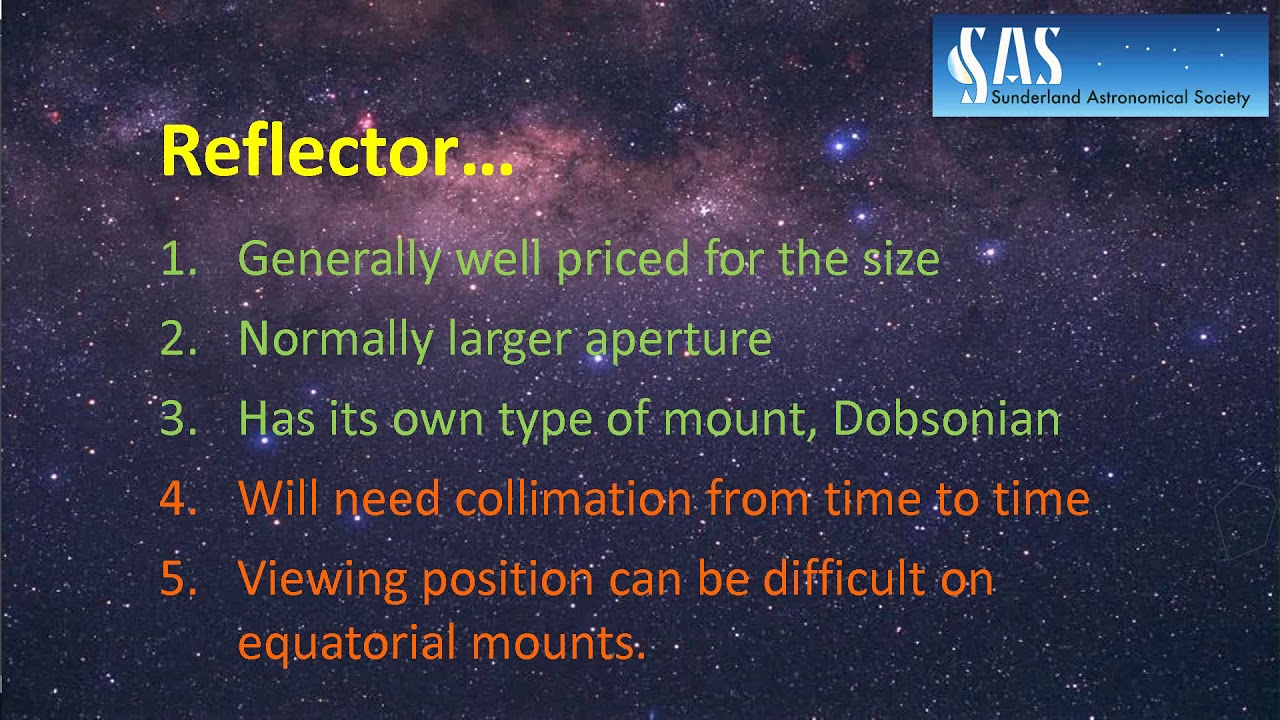 SAS
Sunderland Astronomical Society

Reflector…

1. Generally well priced for the size
2. Normally larger aperture
3. Has its own type of mount, Dobsonian
4. Will need collimation from time to time
5. Viewing position can be difficult on equatorial mounts.